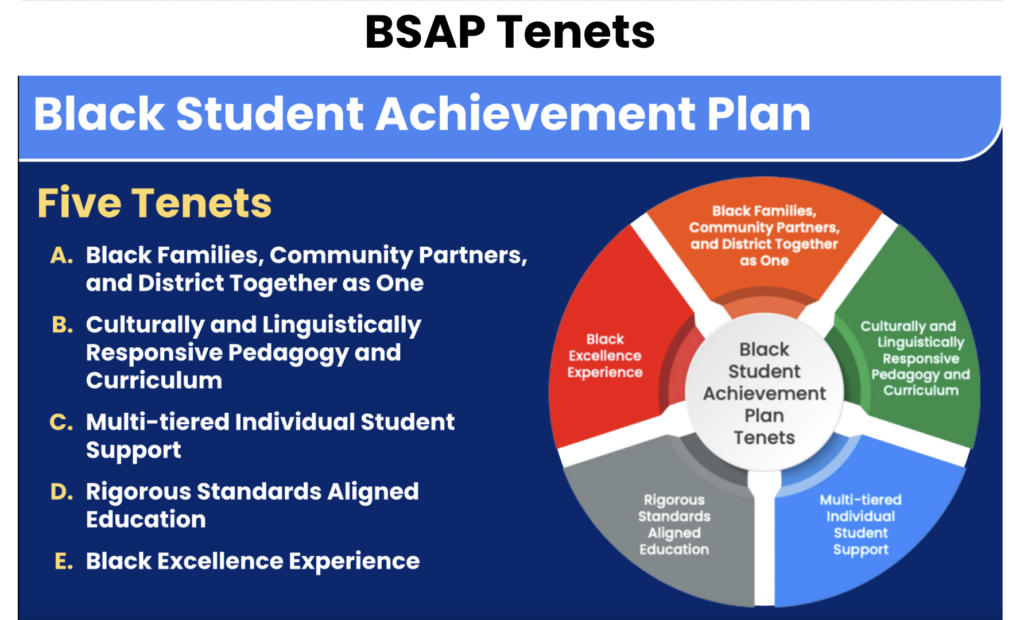 BSAP Tenets

Black Student Achievement Plan

Five Tenets

A. Black Families, Community Partners, and District Together as One

B. Culturally and Linguistically Responsive Pedagogy and Curriculum

C. Multi-tiered Individual Student Support

D. Rigorous Standards Aligned Education

E. Black Excellence Experience

Black Families, Community Partners, and District Together as One

Culturally and Linguistically Responsive Pedagogy and Curriculum

Multi-tiered Individual Student Support

Rigorous Standards Aligned Education

Black Excellence Experience

Black Student Achievement Plan Tenets